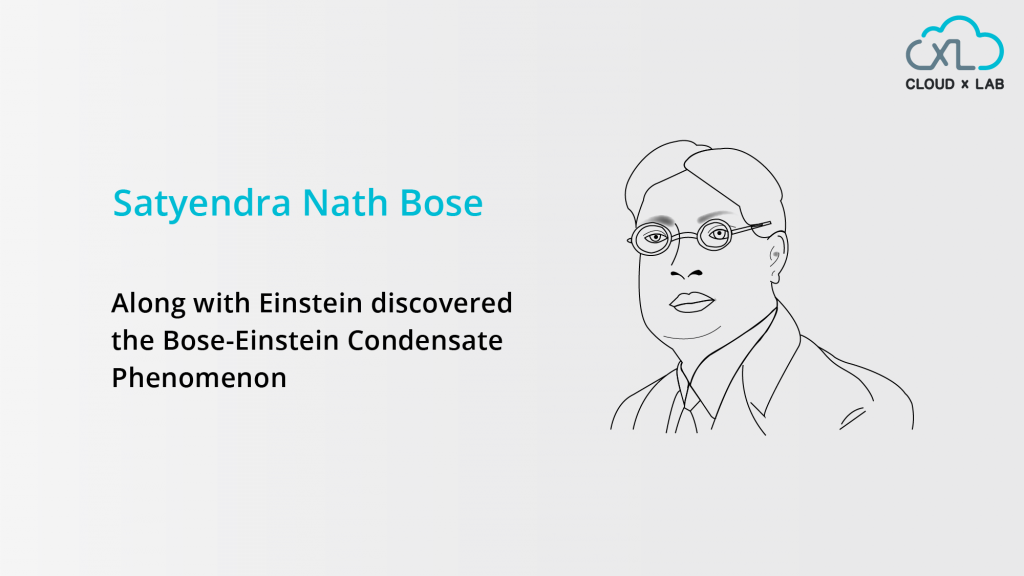 CXL
CLOUD x LAB

Satyendra Nath Bose

Along with Einstein discovered the Bose-Einstein Condensate Phenomenon